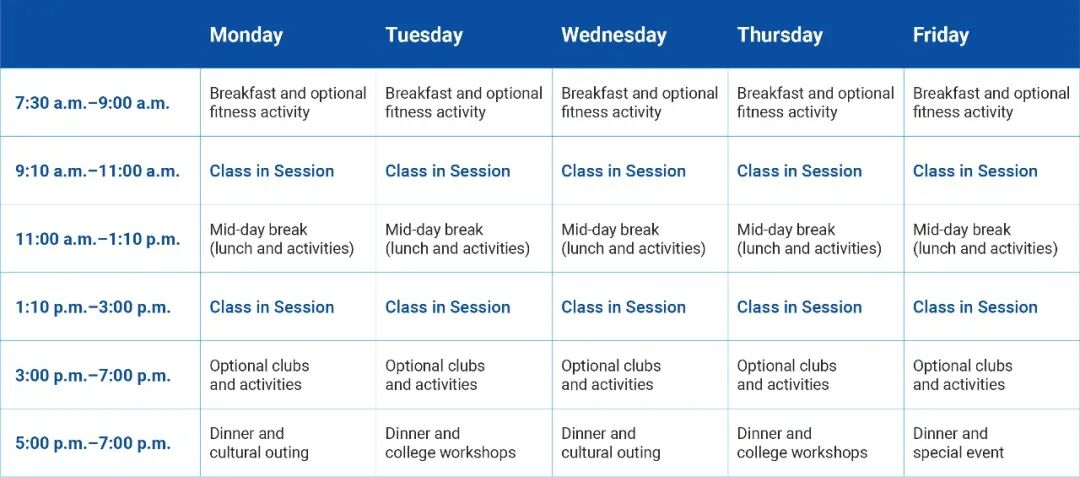 | | Monday | Tuesday | Wednesday | Thursday | Friday |
|---|---|---|---|---|---|
| 7:30 a.m.–9:00 a.m. | Breakfast and optional fitness activity | Breakfast and optional fitness activity | Breakfast and optional fitness activity | Breakfast and optional fitness activity | Breakfast and optional fitness activity |
| 9:10 a.m.–11:00 a.m. | Class in Session | Class in Session | Class in Session | Class in Session | Class in Session |
| 11:00 a.m.–1:10 p.m. | Mid-day break (lunch and activities) | Mid-day break (lunch and activities) | Mid-day break (lunch and activities) | Mid-day break (lunch and activities) | Mid-day break (lunch and activities) |
| 1:10 p.m.–3:00 p.m. | Class in Session | Class in Session | Class in Session | Class in Session | Class in Session |
| 3:00 p.m.–7:00 p.m. | Optional clubs and activities | Optional clubs and activities | Optional clubs and activities | Optional clubs and activities | Optional clubs and activities |
| 5:00 p.m.–7:00 p.m. | Dinner and cultural outing | Dinner and college workshops | Dinner and cultural outing | Dinner and college workshops | Dinner and special event |